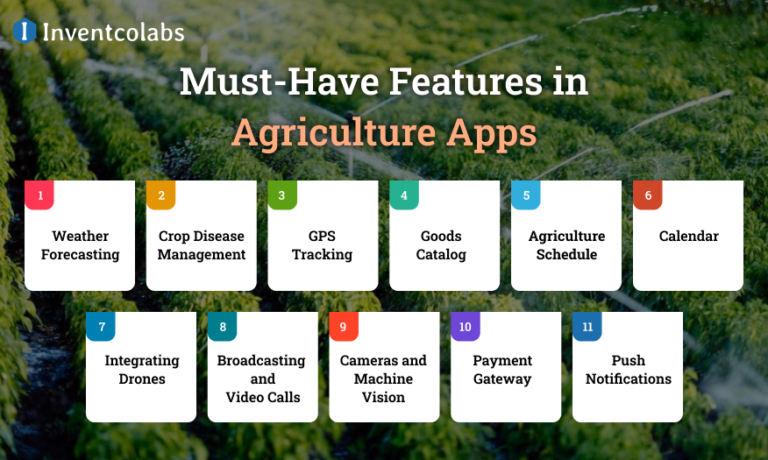 Inventcolabs

Must-Have Features in
Agriculture Apps

1
Weather Forecasting

2
Crop Disease Management

3
GPS Tracking

4
Goods Catalog

5
Agriculture Schedule

6
Calendar

7
Integrating Drones

8
Broadcasting and Video Calls

9
Cameras and Machine Vision

10
Payment Gateway

11
Push Notifications